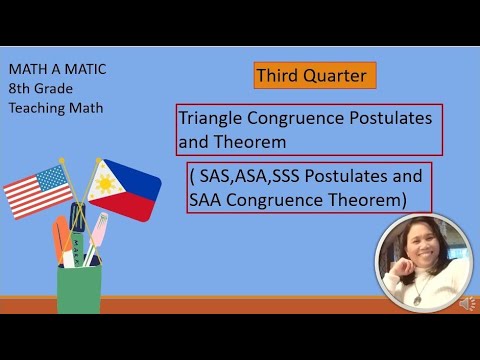 MATH A MATIC
8th Grade
Teaching Math

Third Quarter

Triangle Congruence Postulates and Theorem

( SAS,ASA,SSS Postulates and SAA Congruence Theorem)